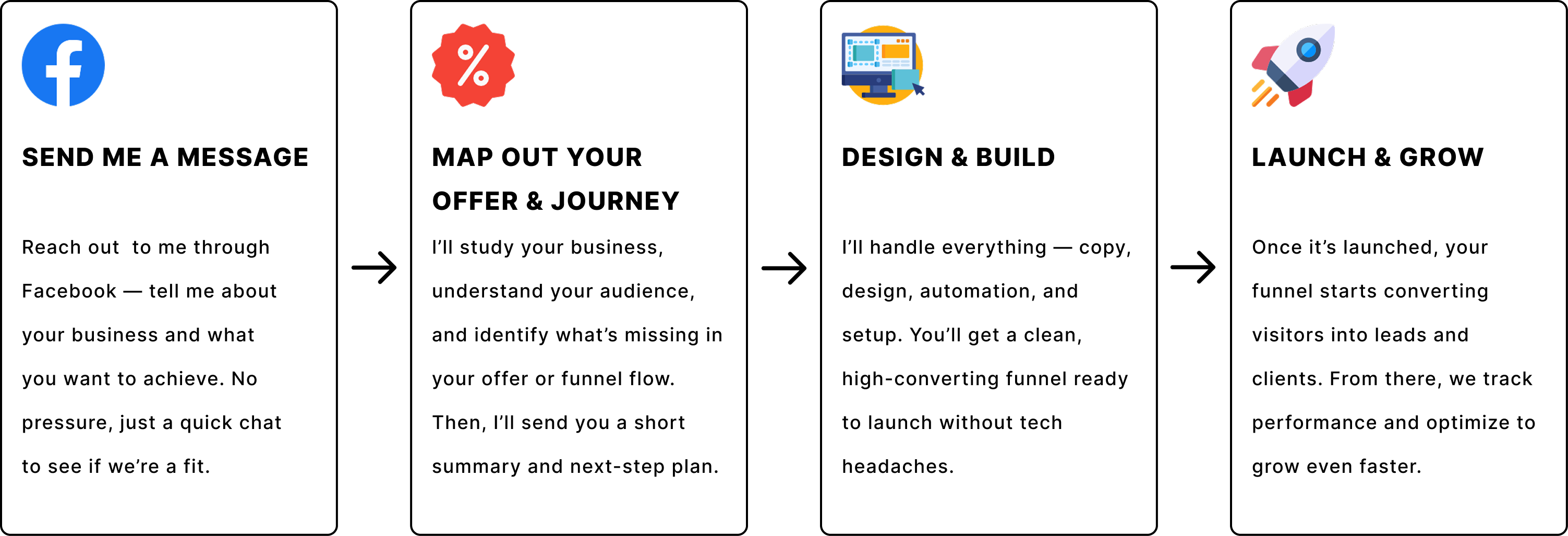 SEND ME A MESSAGE

Reach out to me through Facebook — tell me about your business and what you want to achieve. No pressure, just a quick chat to see if we're a fit.

MAP OUT YOUR OFFER & JOURNEY

I'll study your business, understand your audience, and identify what's missing in your offer or funnel flow. Then, I'll send you a short summary and next-step plan.

DESIGN & BUILD

I'll handle everything — copy, design, automation, and setup. You'll get a clean, high-converting funnel ready to launch without tech headaches.

LAUNCH & GROW

Once it's launched, your funnel starts converting visitors into leads and clients. From there, we track performance and optimize to grow even faster.